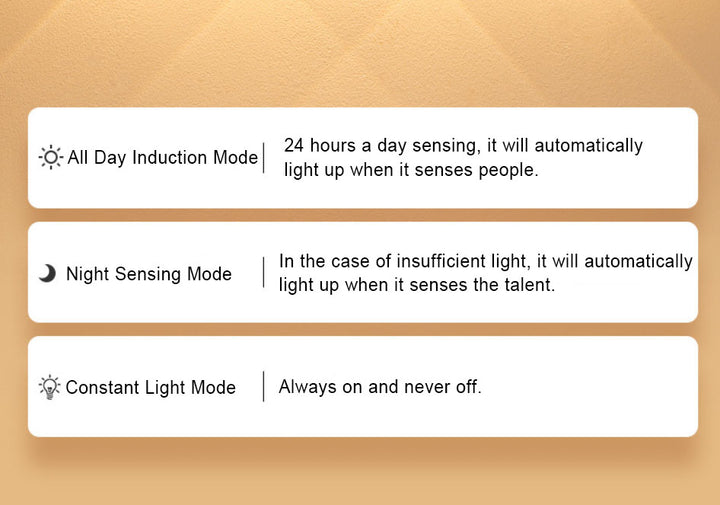 All Day Induction Mode | 24 hours a day sensing, it will automatically light up when it senses people.

Night Sensing Mode | In the case of insufficient light, it will automatically light up when it senses the talent.

Constant Light Mode | Always on and never off.